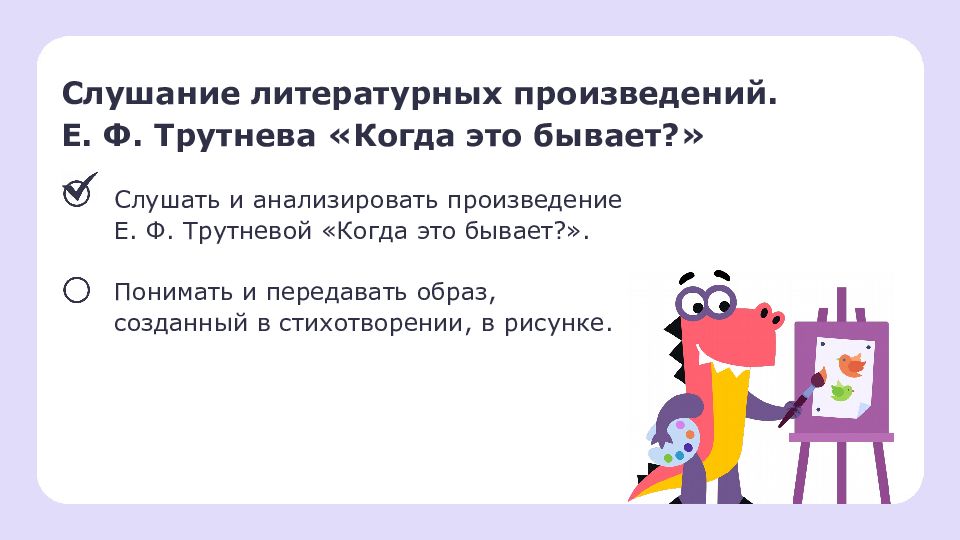 Слушание литературных произведений.
Е. Ф. Трутнева «Когда это бывает?»

Слушать и анализировать произведение Е. Ф. Трутневой «Когда это бывает?».

Понимать и передавать образ, созданный в стихотворении, в рисунке.